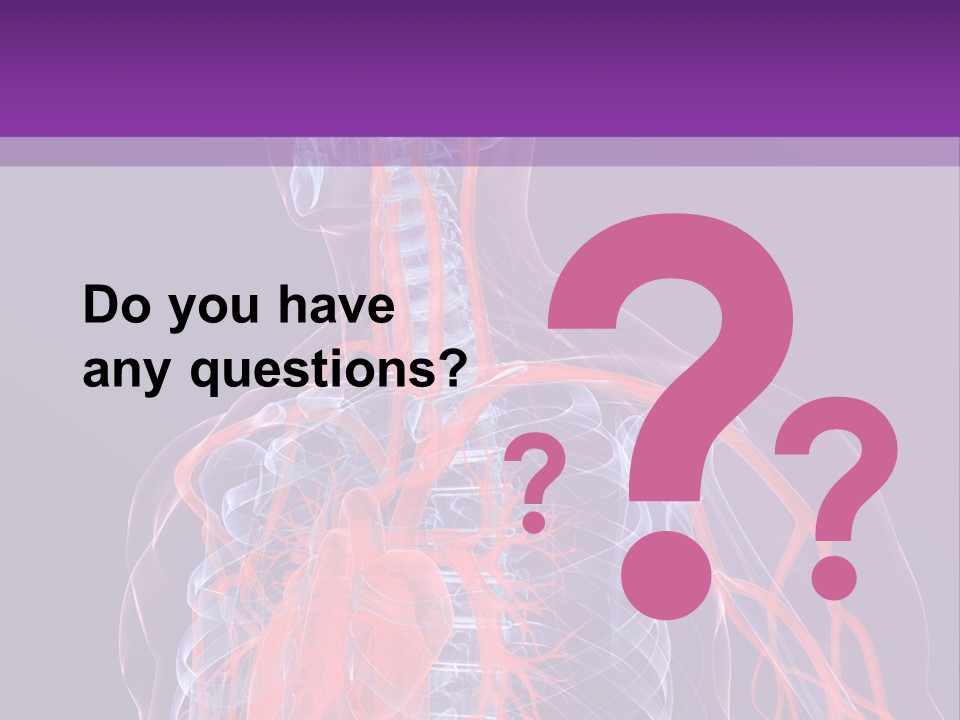 Do you have any questions?

? ? ?